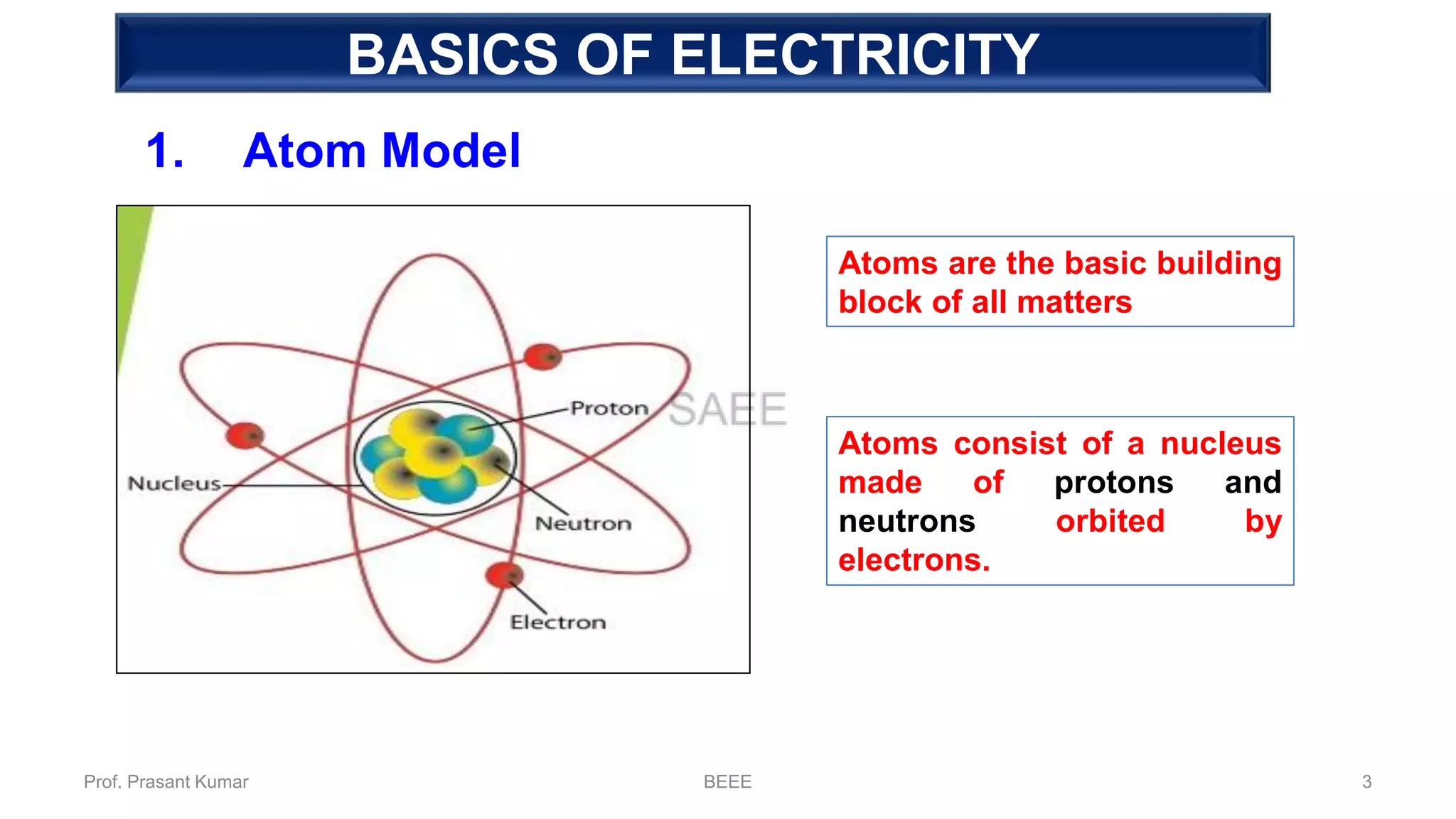 BASICS OF ELECTRICITY

1. Atom Model

Proton

SAEE

Nucleus

Neutron

Electron

Atoms are the basic building block of all matters

Atoms consist of a nucleus made of protons and neutrons orbited by electrons.

Prof. Prasant Kumar

BEEE

3